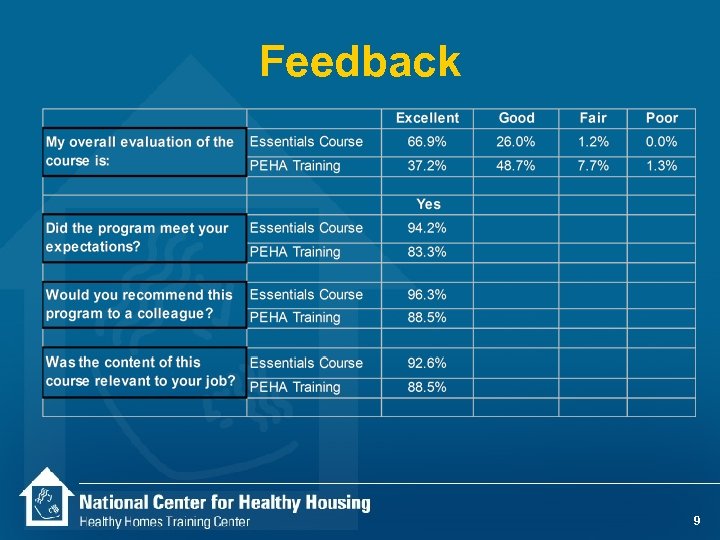 Feedback

| | | Excellent | Good | Fair | Poor |
|---|---|---|---|---|---|
| My overall evaluation of the course is: | Essentials Course | 66.9% | 26.0% | 1.2% | 0.0% |
| | PEHA Training | 37.2% | 48.7% | 7.7% | 1.3% |
| | | | | | |
| | | Yes | | | |
| Did the program meet your expectations? | Essentials Course | 94.2% | | | |
| | PEHA Training | 83.3% | | | |
| | | | | | |
| Would you recommend this program to a colleague? | Essentials Course | 96.3% | | | |
| | PEHA Training | 88.5% | | | |
| | | | | | |
| Was the content of this course relevant to your job? | Essentials Course | 92.6% | | | |
| | PEHA Training | 88.5% | | | |
| | | | | | |

National Center for Healthy Housing
Healthy Homes Training Center

9